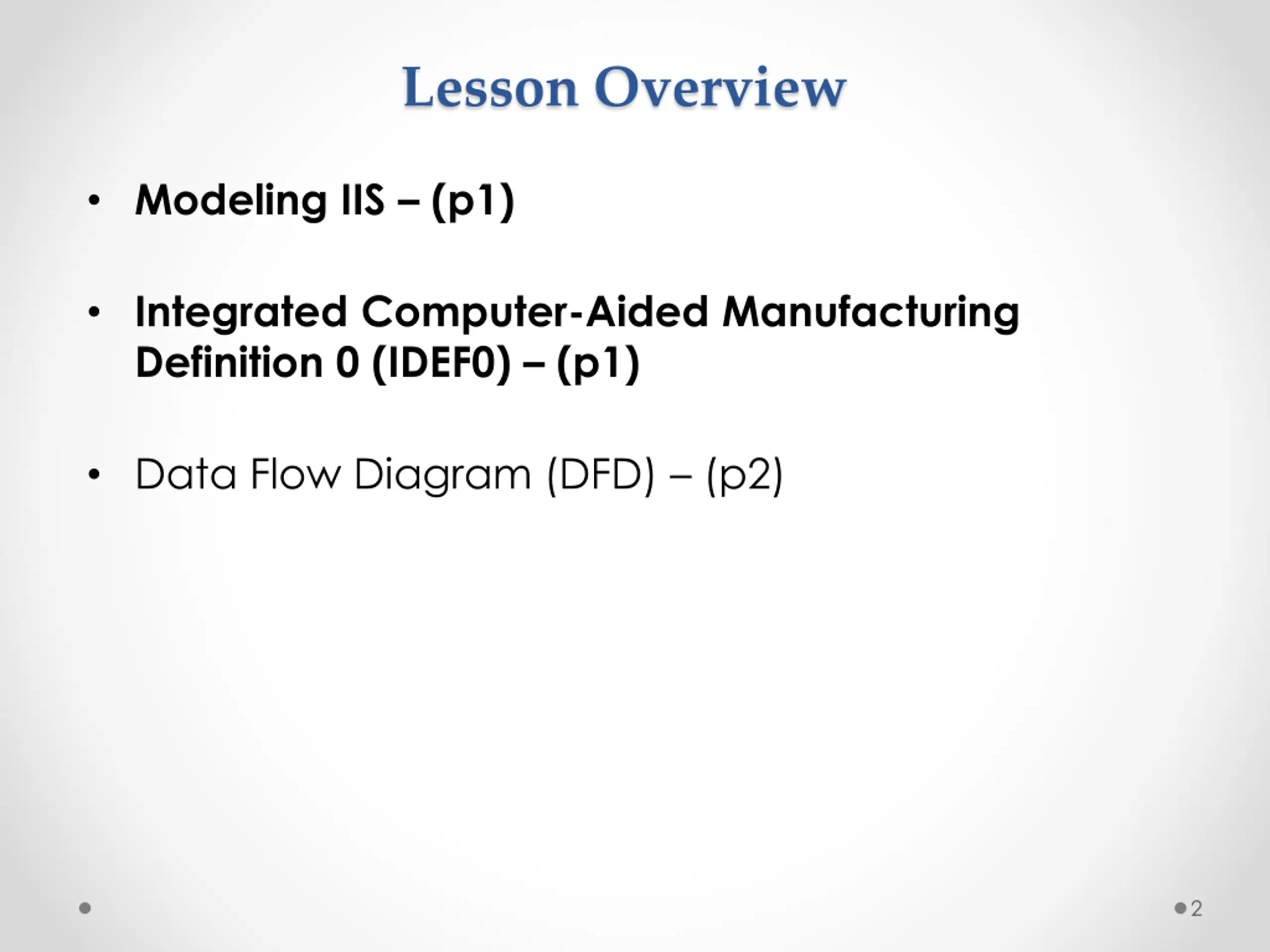 Lesson Overview

• Modeling IIS – (p1)

• Integrated Computer-Aided Manufacturing Definition 0 (IDEF0) – (p1)

• Data Flow Diagram (DFD) – (p2)

2